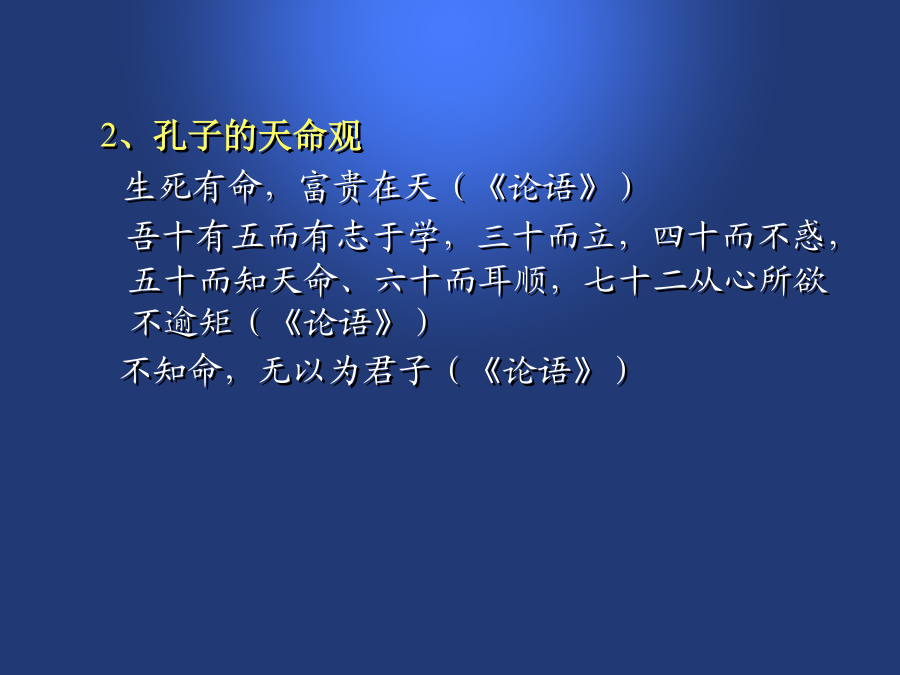 2、孔子的天命观

生死有命，富贵在天（《论语》）

吾十有五而有志于学，三十而立，四十而不惑，五十而知天命、六十而耳顺，七十二从心所欲不逾矩（《论语》）

不知命，无以为君子（《论语》）